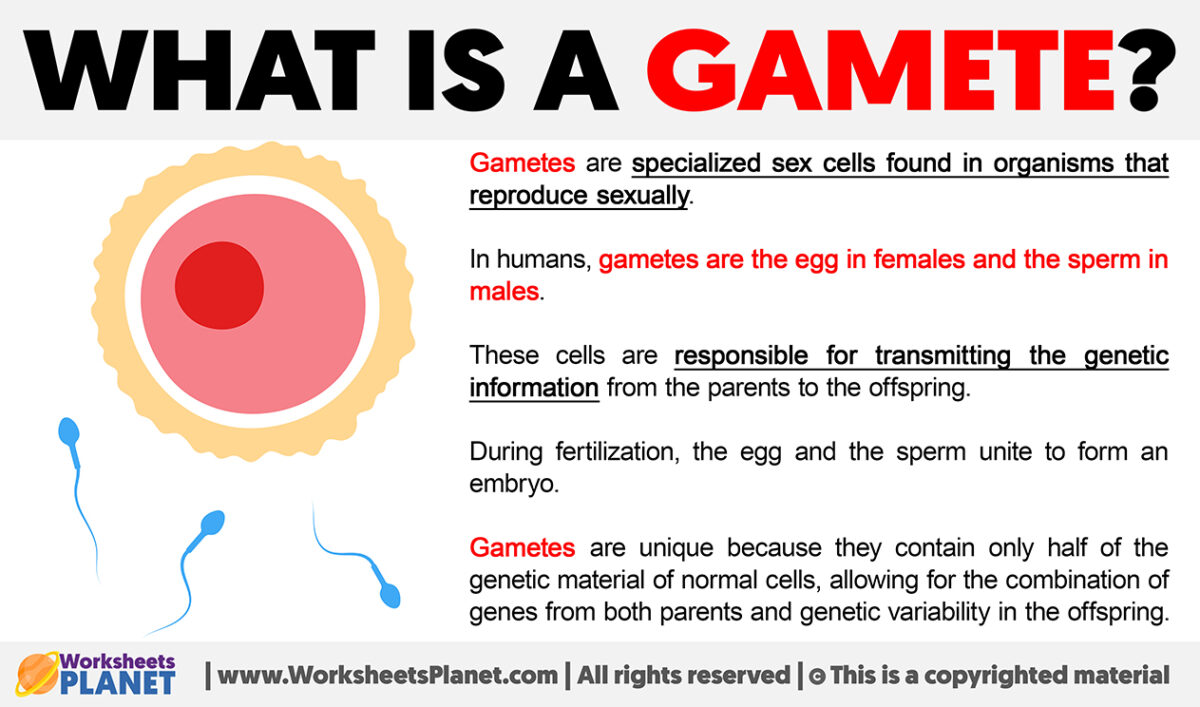 WHAT IS A GAMETE?

Gametes are specialized sex cells found in organisms that reproduce sexually.

In humans, gametes are the egg in females and the sperm in males.

These cells are responsible for transmitting the genetic information from the parents to the offspring.

During fertilization, the egg and the sperm unite to form an embryo.

Gametes are unique because they contain only half of the genetic material of normal cells, allowing for the combination of genes from both parents and genetic variability in the offspring.

Worksheets PLANET | www.WorksheetsPlanet.com | All rights reserved | © This is a copyrighted material